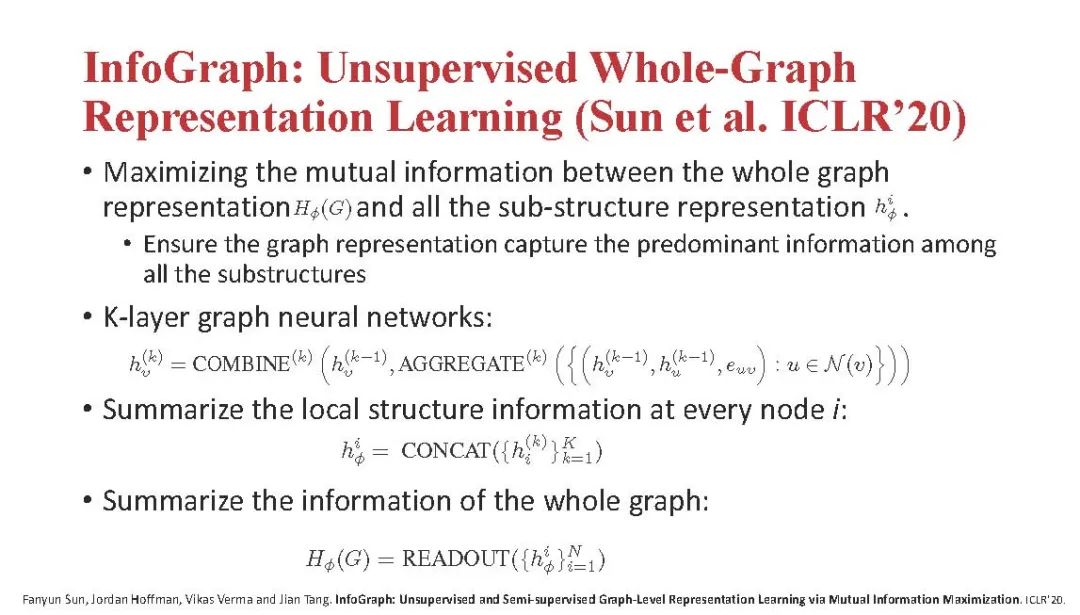 InfoGraph: Unsupervised Whole-Graph Representation Learning (Sun et al. ICLR'20)

• Maximizing the mutual information between the whole graph representation $H_\phi(G)$ and all the sub-structure representation $h_\phi^i$.
  • Ensure the graph representation capture the predominant information among all the substructures

• K-layer graph neural networks:

$h_v^{(k)} = \text{COMBINE}^{(k)}\left(h_v^{(k-1)}, \text{AGGREGATE}^{(k)}\left(\left\{\left(h_v^{(k-1)}, h_u^{(k-1)}, e_{uv}\right) : u \in \mathcal{N}(v)\right\}\right)\right)$

• Summarize the local structure information at every node $i$:

$h_\phi^i = \text{CONCAT}(\{h_i^{(k)}\}_{k=1}^K)$

• Summarize the information of the whole graph:

$H_\phi(G) = \text{READOUT}(\{h_\phi^i\}_{i=1}^N)$

Fanyun Sun, Jordan Hoffman, Vikas Verma and Jian Tang. InfoGraph: Unsupervised and Semi-supervised Graph-Level Representation Learning via Mutual Information Maximization. ICLR'20.